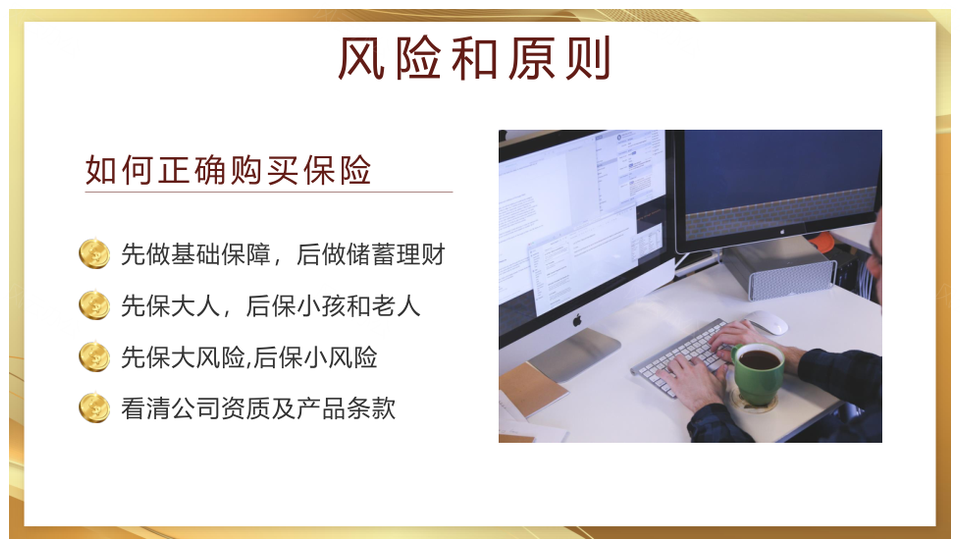 风险和原则

如何正确购买保险

先做基础保障，后做储蓄理财

先保大人，后保小孩和老人

先保大风险,后保小风险

看清公司资质及产品条款